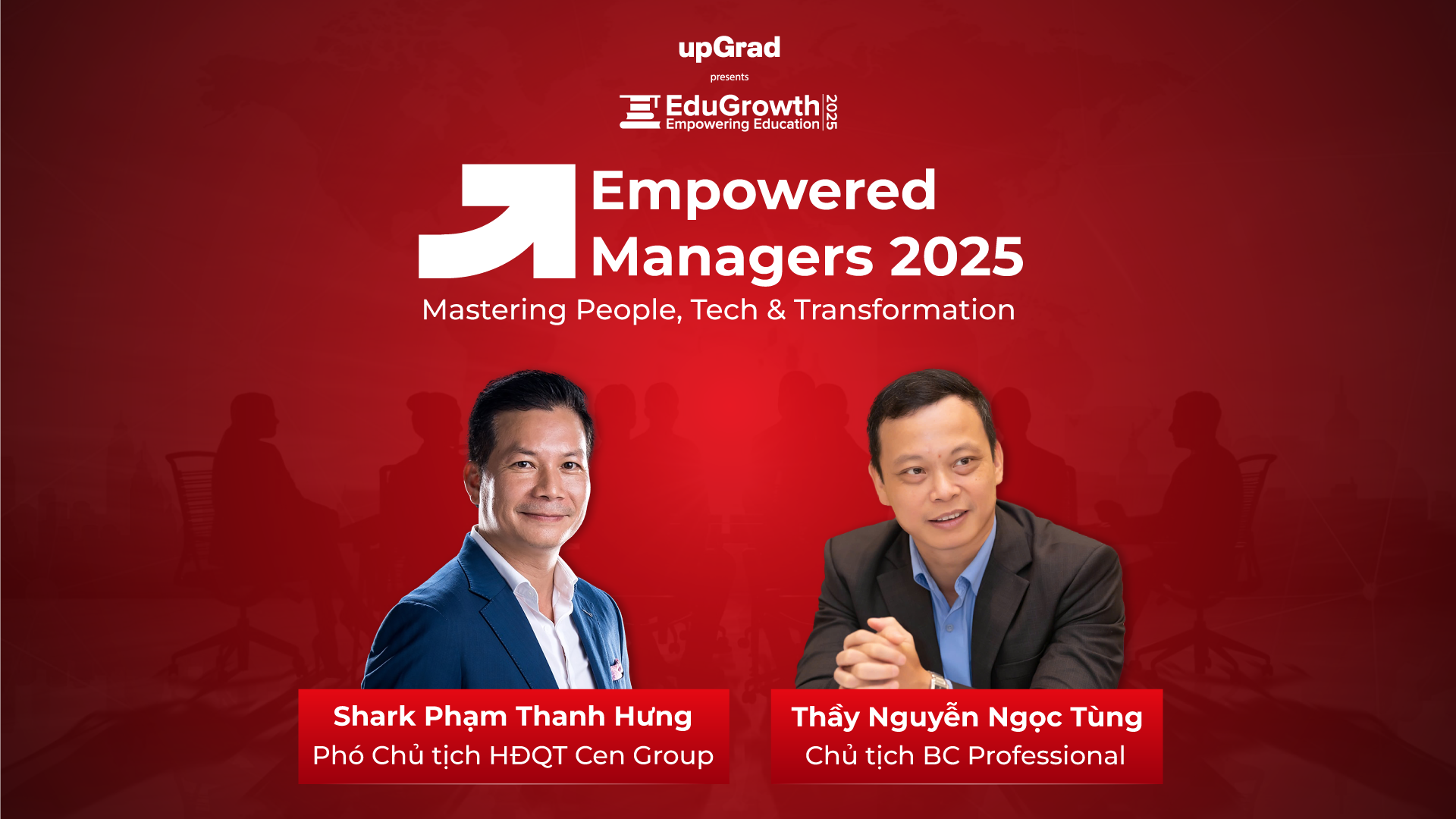 upGrad

presents

EduGrowth
Empowering Education
2025

Empowered
Managers 2025

Mastering People, Tech & Transformation

Shark Phạm Thanh Hưng
Phó Chủ tịch HĐQT Cen Group

Thầy Nguyễn Ngọc Tùng
Chủ tịch BC Professional